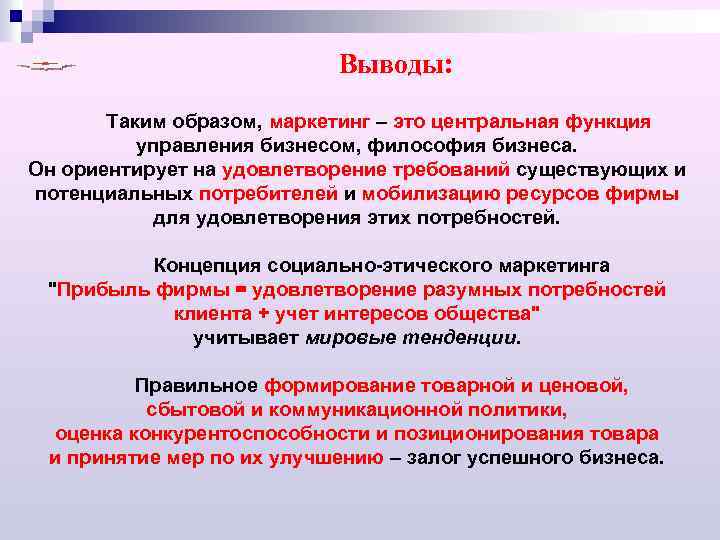 Выводы:

Таким образом, маркетинг – это центральная функция управления бизнесом, философия бизнеса. Он ориентирует на удовлетворение требований существующих и потенциальных потребителей и мобилизацию ресурсов фирмы для удовлетворения этих потребностей.

Концепция социально-этического маркетинга "Прибыль фирмы = удовлетворение разумных потребностей клиента + учет интересов общества" учитывает мировые тенденции.

Правильное формирование товарной и ценовой, сбытовой и коммуникационной политики, оценка конкурентоспособности и позиционирования товара и принятие мер по их улучшению – залог успешного бизнеса.